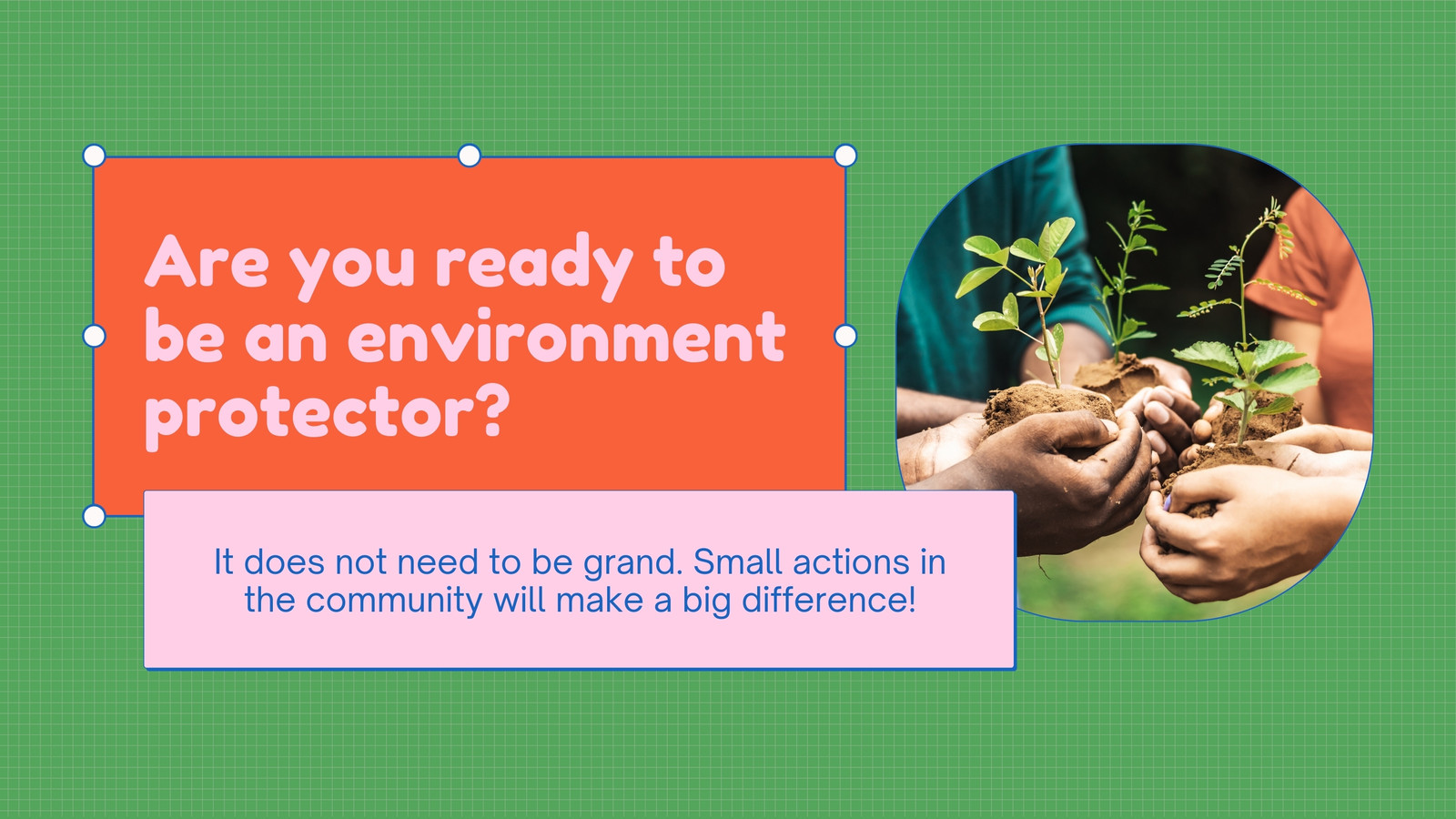 Are you ready to be an environment protector?

It does not need to be grand. Small actions in the community will make a big difference!